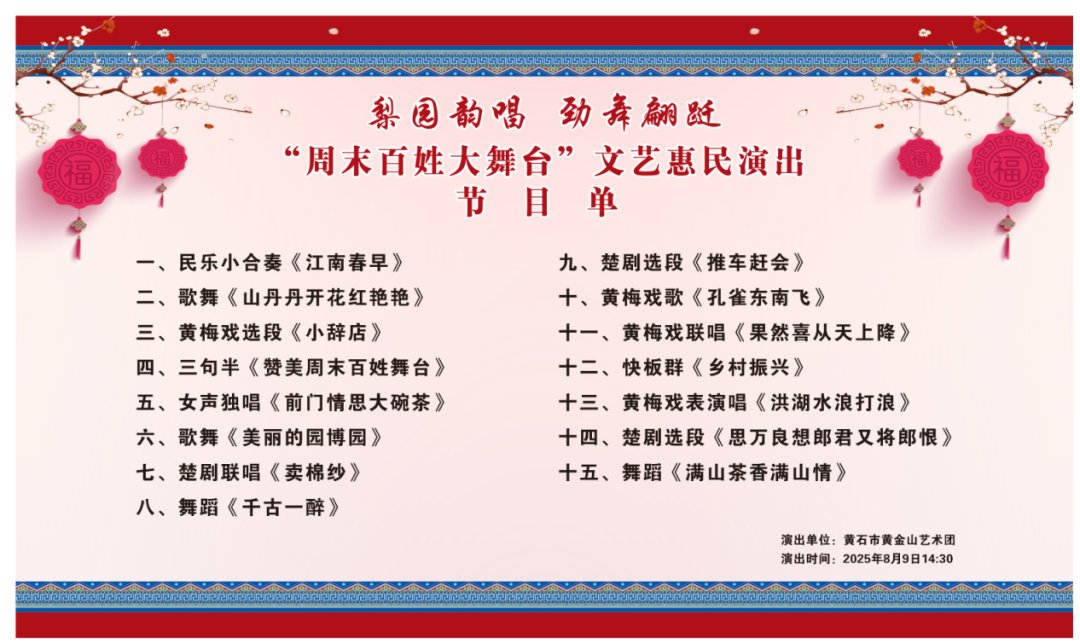 福 福 福 福

梨园韵唱 劲舞翩跹
“周末百姓大舞台”文艺惠民演出
节 目 单

一、民乐小合奏《江南春早》
二、歌舞《山丹丹开花红艳艳》
三、黄梅戏选段《小辞店》
四、三句半《赞美周末百姓舞台》
五、女声独唱《前门情思大碗茶》
六、歌舞《美丽的园博园》
七、楚剧联唱《卖棉纱》
八、舞蹈《千古一醉》

九、楚剧选段《推车赶会》
十、黄梅戏歌《孔雀东南飞》
十一、黄梅戏联唱《果然喜从天上降》
十二、快板群《乡村振兴》
十三、黄梅戏表演唱《洪湖水浪打浪》
十四、楚剧选段《思万良想郎君又将郎恨》
十五、舞蹈《满山茶香满山情》

演出单位：黄石市黄金山艺术团
演出时间：2025年8月9日14:30